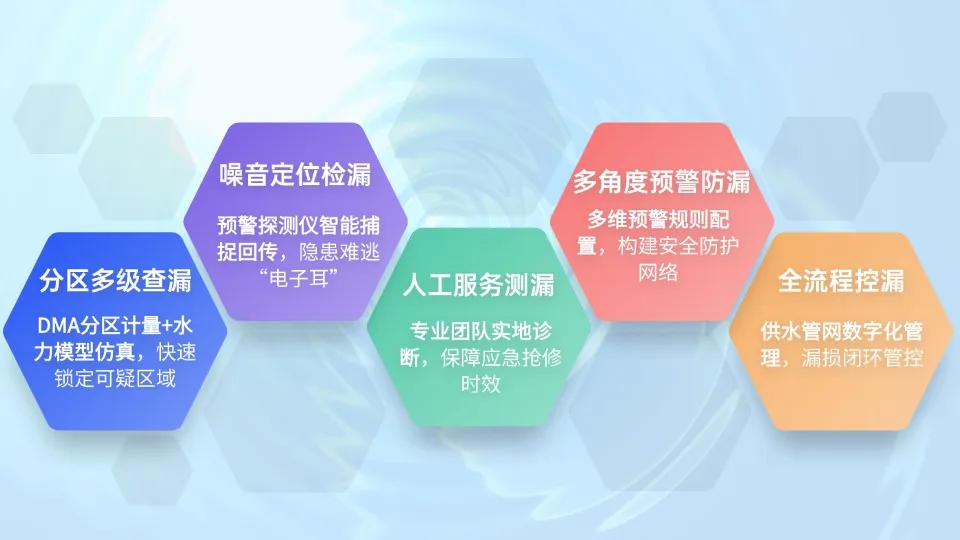 分区多级查漏

DMA分区计量+水力模型仿真，快速锁定可疑区域

噪音定位检漏

预警探测仪智能捕捉回传，隐患难逃“电子耳”

人工服务测漏

专业团队实地诊断，保障应急抢修时效

多角度预警防漏

多维预警规则配置，构建安全防护网络

全流程控漏

供水管网数字化管理，漏损闭环管控